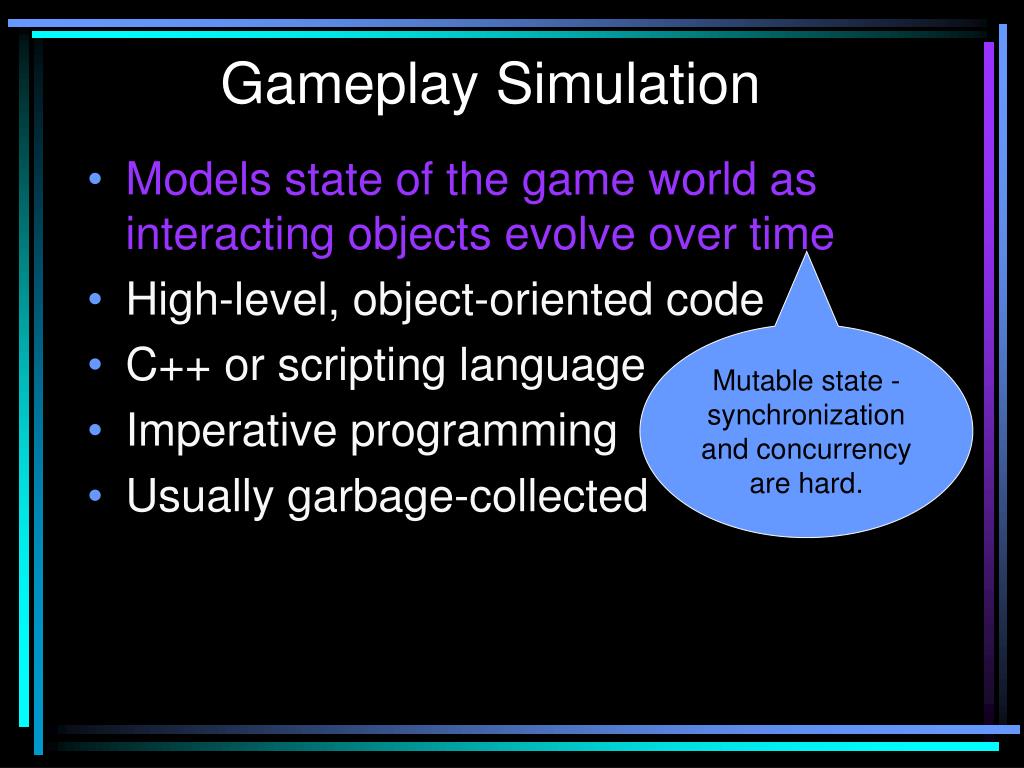 Gameplay Simulation

• Models state of the game world as interacting objects evolve over time
• High-level, object-oriented code
• C++ or scripting language
• Imperative programming
• Usually garbage-collected

Mutable state - synchronization and concurrency are hard.